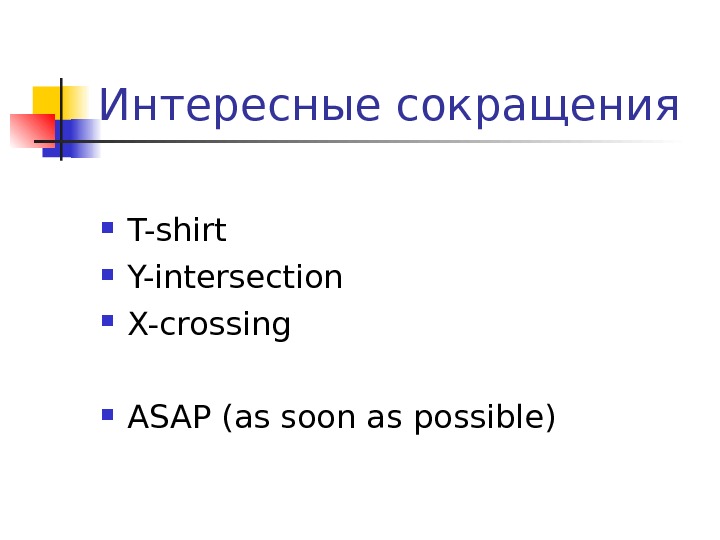 Интересные сокращения

T-shirt
Y-intersection
X-crossing

ASAP (as soon as possible)